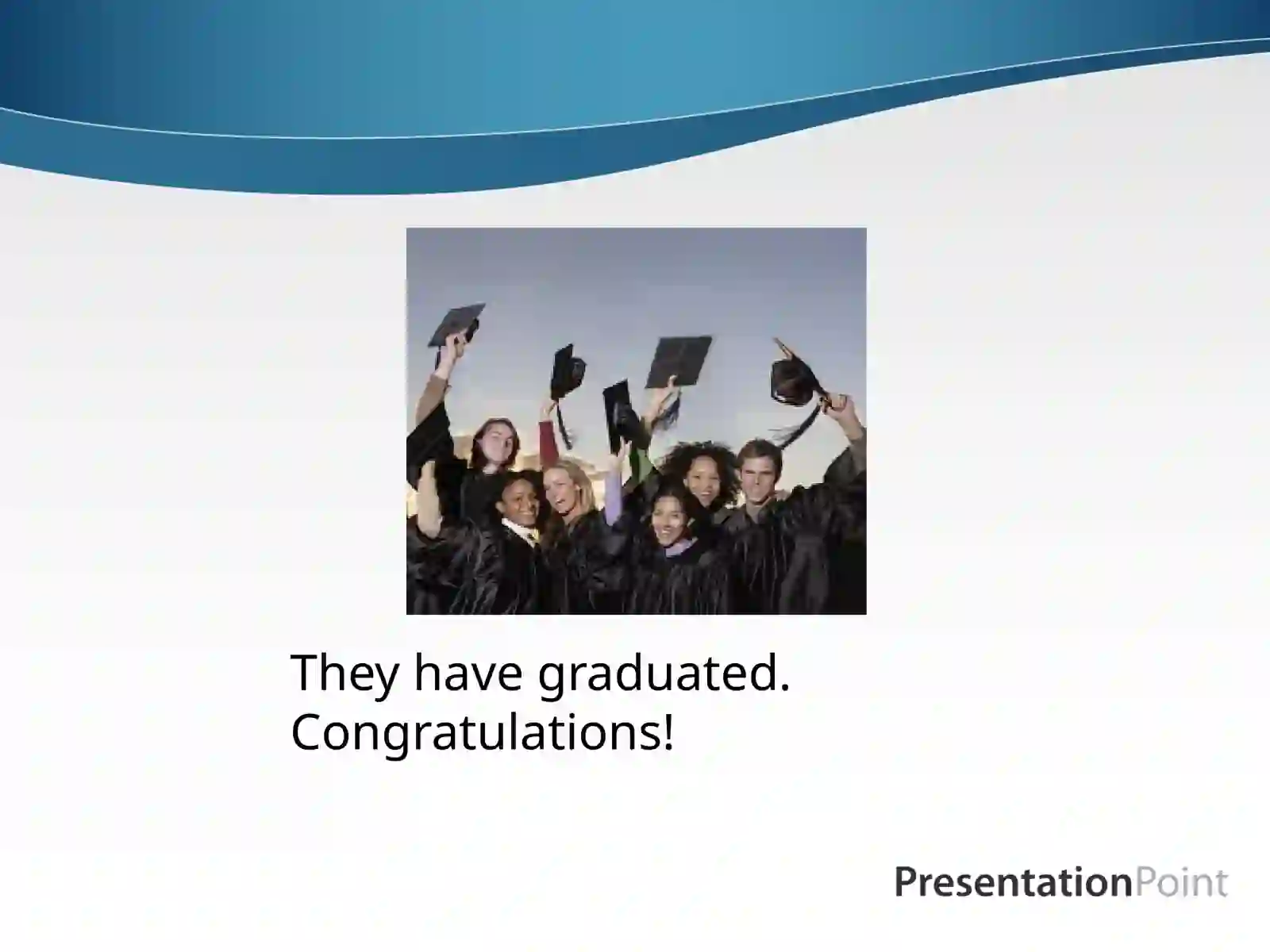 They have graduated.
Congratulations!

PresentationPoint